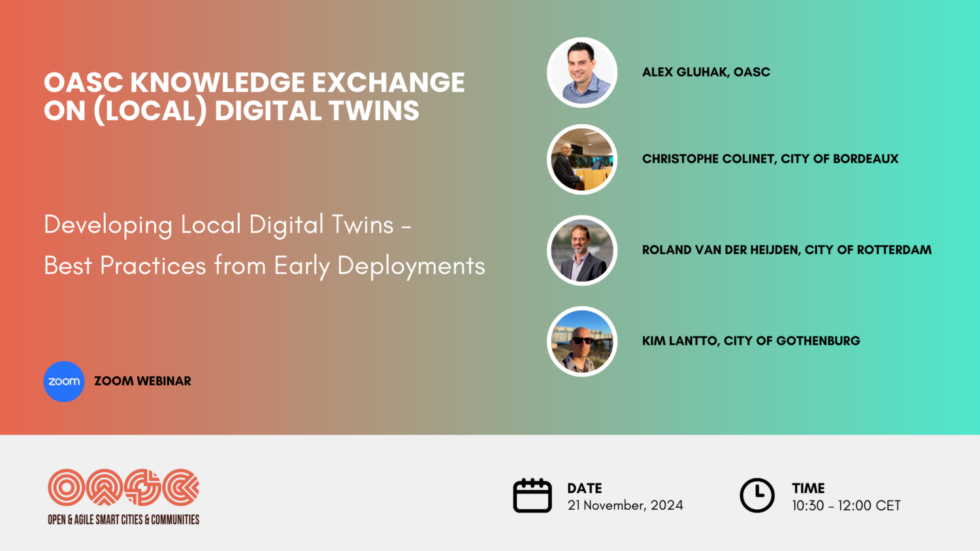 OASC KNOWLEDGE EXCHANGE ON (LOCAL) DIGITAL TWINS

Developing Local Digital Twins - Best Practices from Early Deployments

zoom

ZOOM WEBINAR

ALEX GLUHAK, OASC

CHRISTOPHE COLINET, CITY OF BORDEAUX

ROLAND VAN DER HEIJDEN, CITY OF ROTTERDAM

KIM LANTTO, CITY OF GOTHENBURG

OASC
OPEN & AGILE SMART CITIES & COMMUNITIES

DATE
21 November, 2024

TIME
10:30 - 12:00 CET